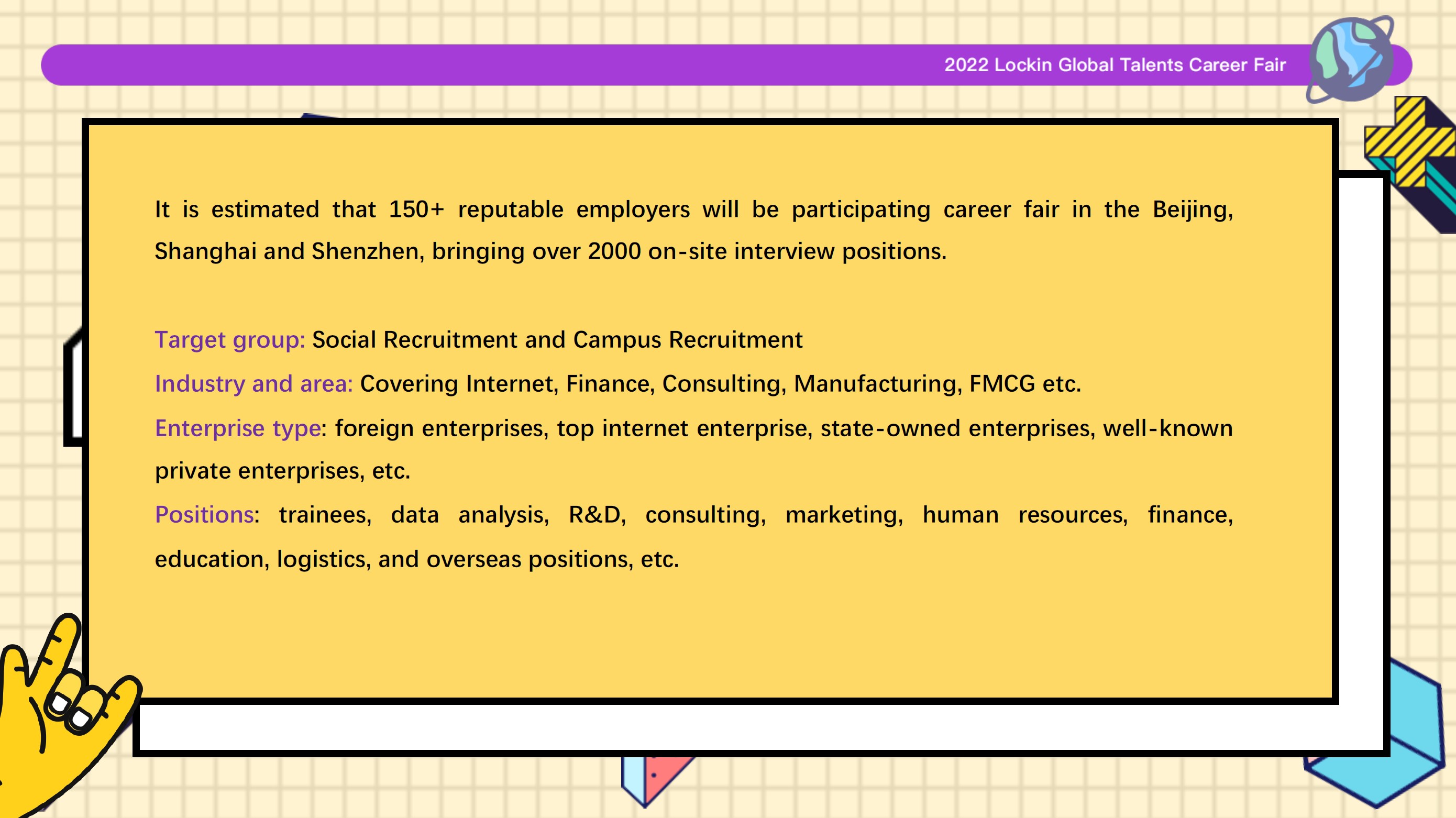 2022 Lockin Global Talents Career Fair

It is estimated that 150+ reputable employers will be participating career fair in the Beijing, Shanghai and Shenzhen, bringing over 2000 on-site interview positions.

Target group: Social Recruitment and Campus Recruitment

Industry and area: Covering Internet, Finance, Consulting, Manufacturing, FMCG etc.

Enterprise type: foreign enterprises, top internet enterprise, state-owned enterprises, well-known private enterprises, etc.

Positions: trainees, data analysis, R&D, consulting, marketing, human resources, finance, education, logistics, and overseas positions, etc.